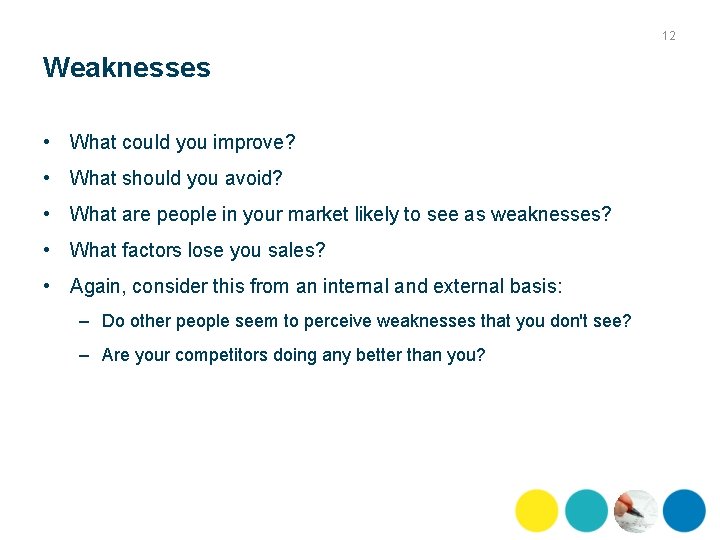 12

Weaknesses

• What could you improve?
• What should you avoid?
• What are people in your market likely to see as weaknesses?
• What factors lose you sales?
• Again, consider this from an internal and external basis:
  – Do other people seem to perceive weaknesses that you don't see?
  – Are your competitors doing any better than you?